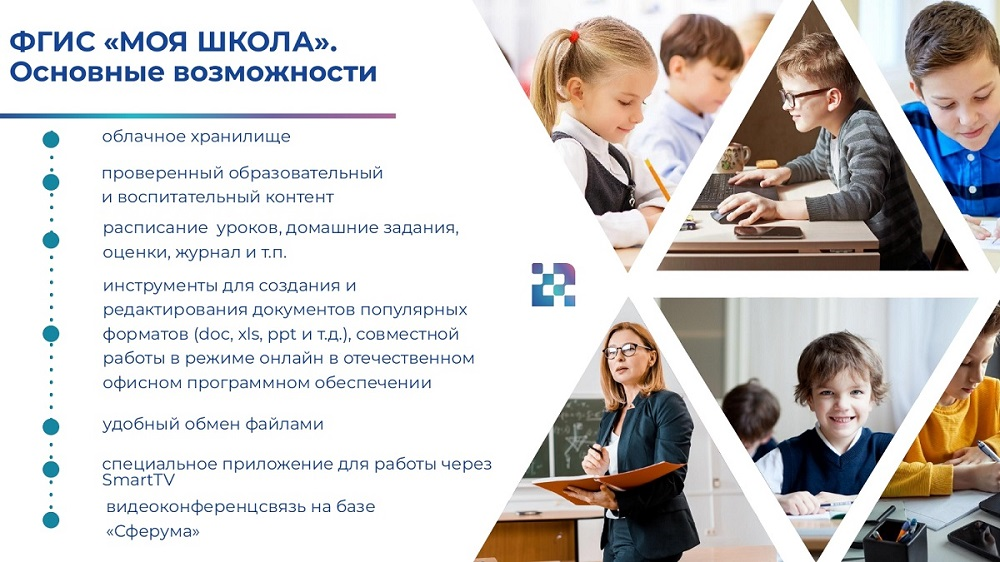 ФГИС «МОЯ ШКОЛА». Основные возможности

облачное хранилище

проверенный образовательный и воспитательный контент

расписание уроков, домашние задания, оценки, журнал и т.п.

инструменты для создания и редактирования документов популярных форматов (doc, xls, ppt и т.д.), совместной работы в режиме онлайн в отечественном офисном программном обеспечении

удобный обмен файлами

специальное приложение для работы через SmartTV

видеоконференцсвязь на базе «Сферума»